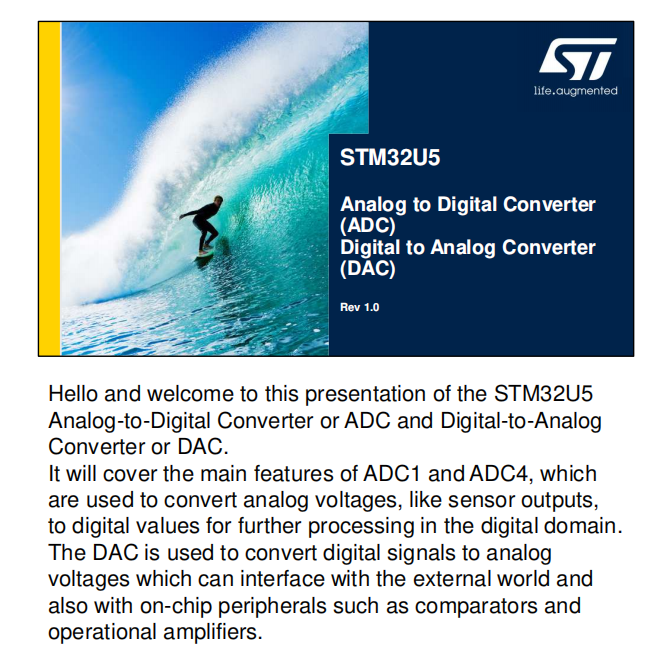 ST

life.augmented

STM32U5

Analog to Digital Converter (ADC)
Digital to Analog Converter (DAC)

Rev 1.0

Hello and welcome to this presentation of the STM32U5 Analog-to-Digital Converter or ADC and Digital-to-Analog Converter or DAC.
It will cover the main features of ADC1 and ADC4, which are used to convert analog voltages, like sensor outputs, to digital values for further processing in the digital domain.
The DAC is used to convert digital signals to analog voltages which can interface with the external world and also with on-chip peripherals such as comparators and operational amplifiers.